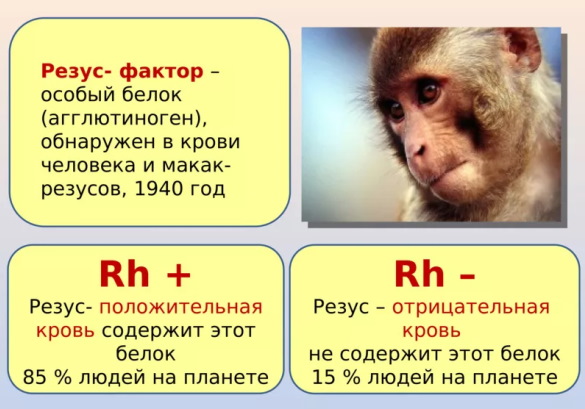 Резус- фактор – особый белок (агглютиноген), обнаружен в крови человека и макак-резусов, 1940 год

Rh +

Резус- положительная кровь содержит этот белок
85 % людей на планете

Rh –

Резус – отрицательная кровь
не содержит этот белок
15 % людей на планете